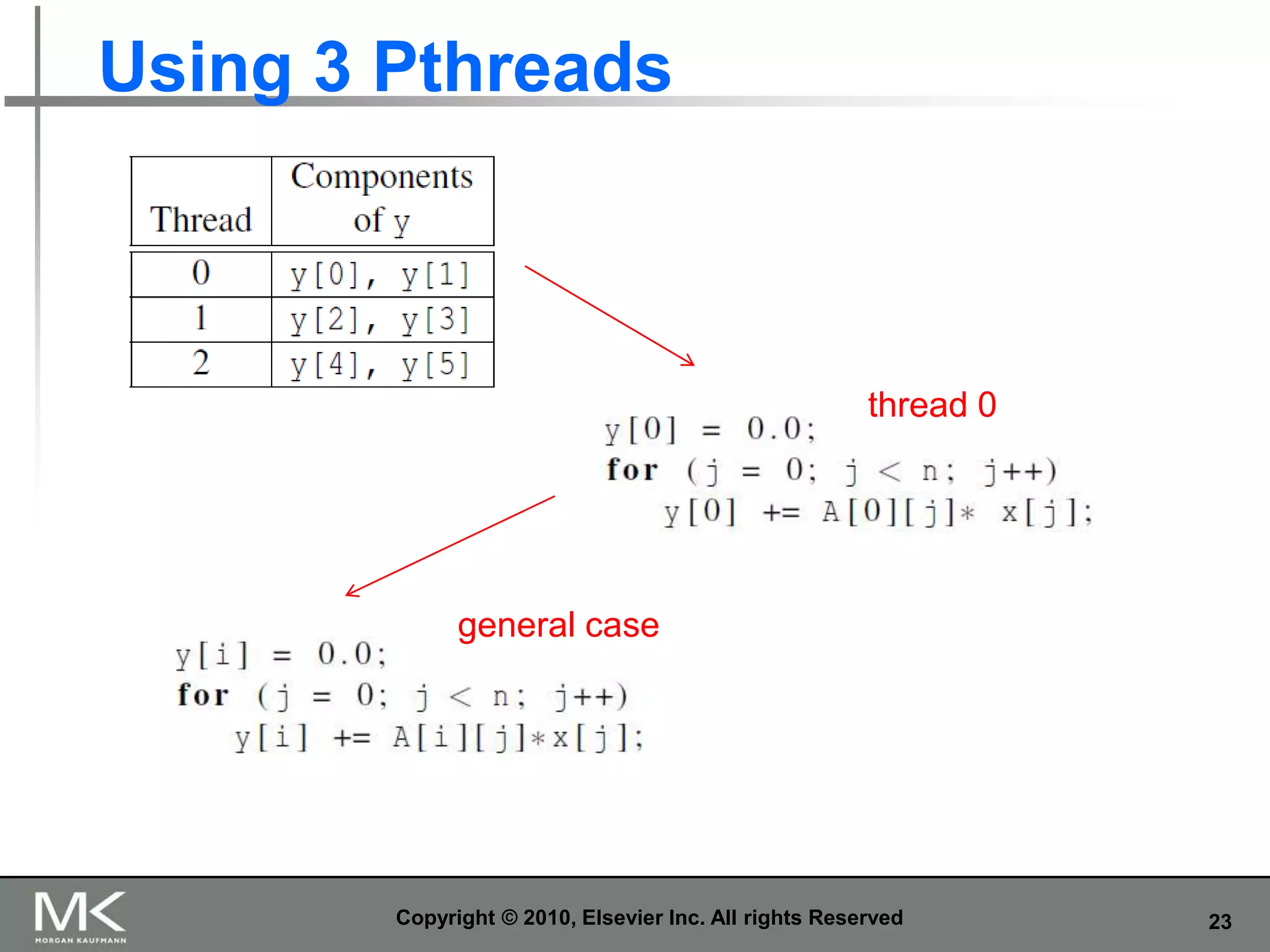 Using 3 Pthreads

| Thread | Components of y |
|---|---|
| 0 | y[0], y[1] |
| 1 | y[2], y[3] |
| 2 | y[4], y[5] |

thread 0

y[0] = 0.0;
for (j = 0; j < n; j++)
  y[0] += A[0][j]* x[j];

general case

y[i] = 0.0;
for (j = 0; j < n; j++)
  y[i] += A[i][j]*x[j];

MK
MORGAN KAUFMANN

Copyright © 2010, Elsevier Inc. All rights Reserved

23